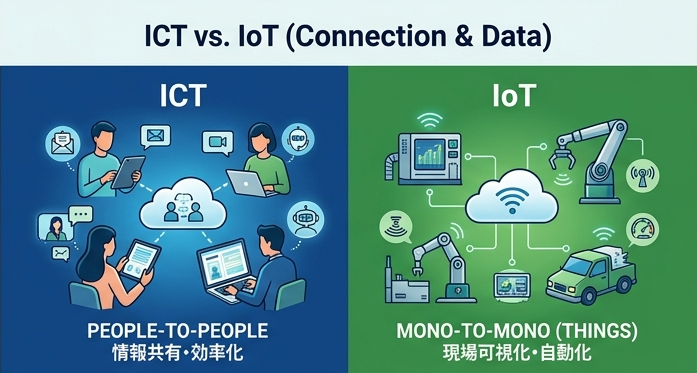 ICT vs. IoT (Connection & Data)

ICT

PEOPLE-TO-PEOPLE
情報共有・効率化

IoT

MONO-TO-MONO (THINGS)
現場可視化・自動化